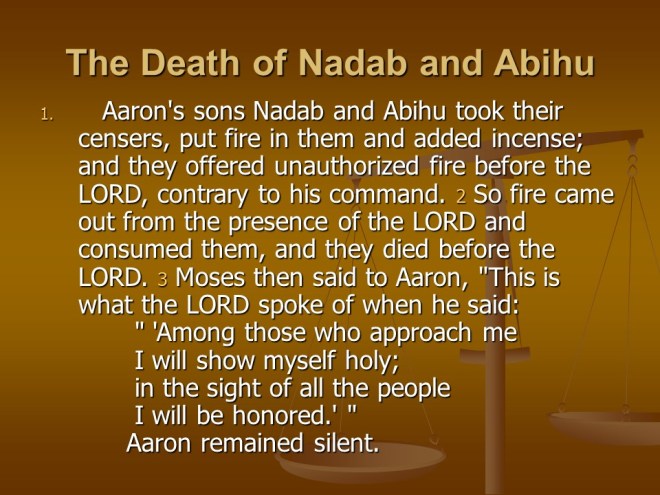 The Death of Nadab and Abihu

1. Aaron's sons Nadab and Abihu took their censers, put fire in them and added incense; and they offered unauthorized fire before the LORD, contrary to his command. 2 So fire came out from the presence of the LORD and consumed them, and they died before the LORD. 3 Moses then said to Aaron, "This is what the LORD spoke of when he said:
" 'Among those who approach me
I will show myself holy;
in the sight of all the people
I will be honored.' "
Aaron remained silent.